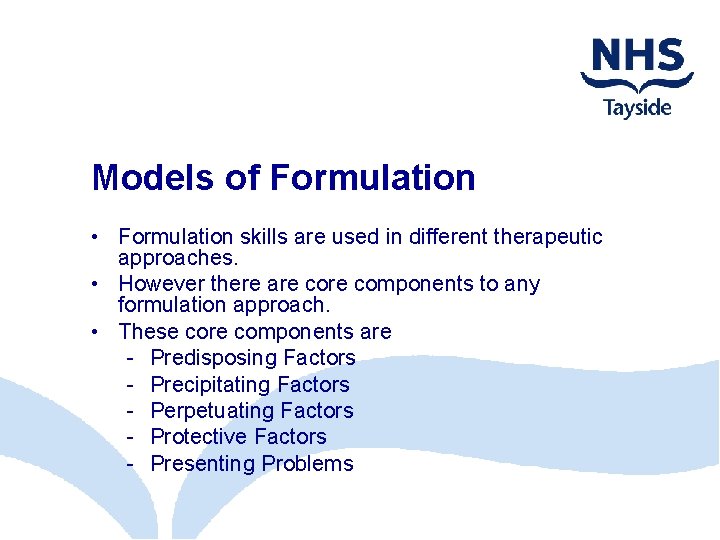 NHS
Tayside

Models of Formulation

• Formulation skills are used in different therapeutic approaches.
• However there are core components to any formulation approach.
• These core components are
- Predisposing Factors
- Precipitating Factors
- Perpetuating Factors
- Protective Factors
- Presenting Problems